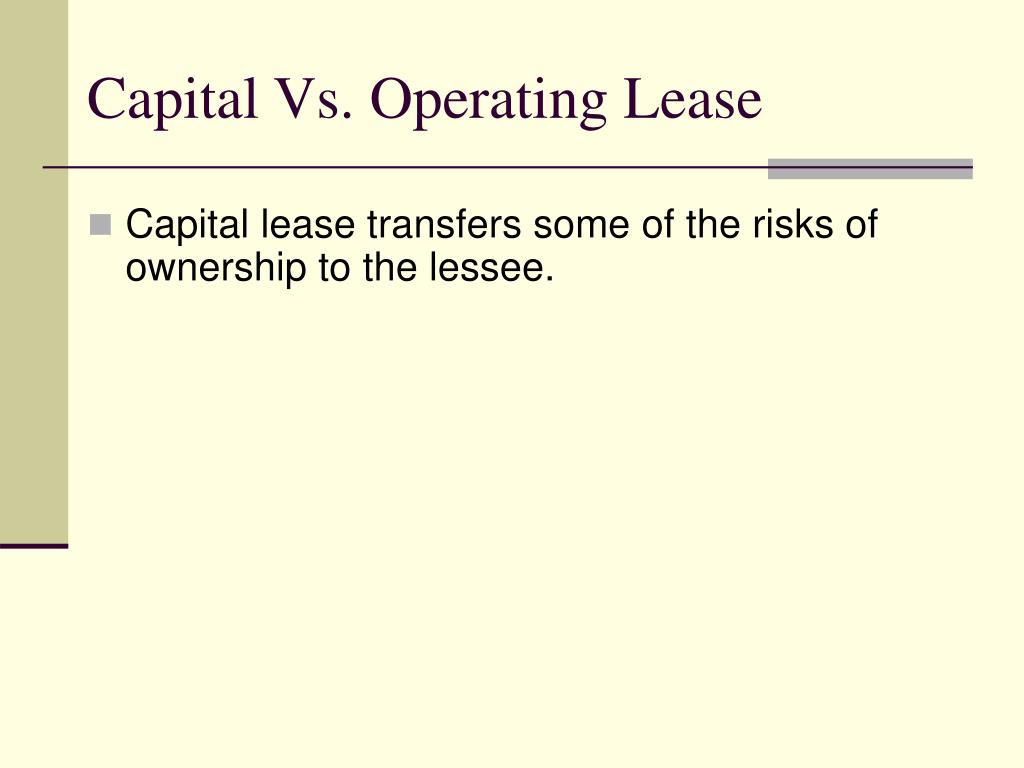 Capital Vs. Operating Lease

Capital lease transfers some of the risks of ownership to the lessee.